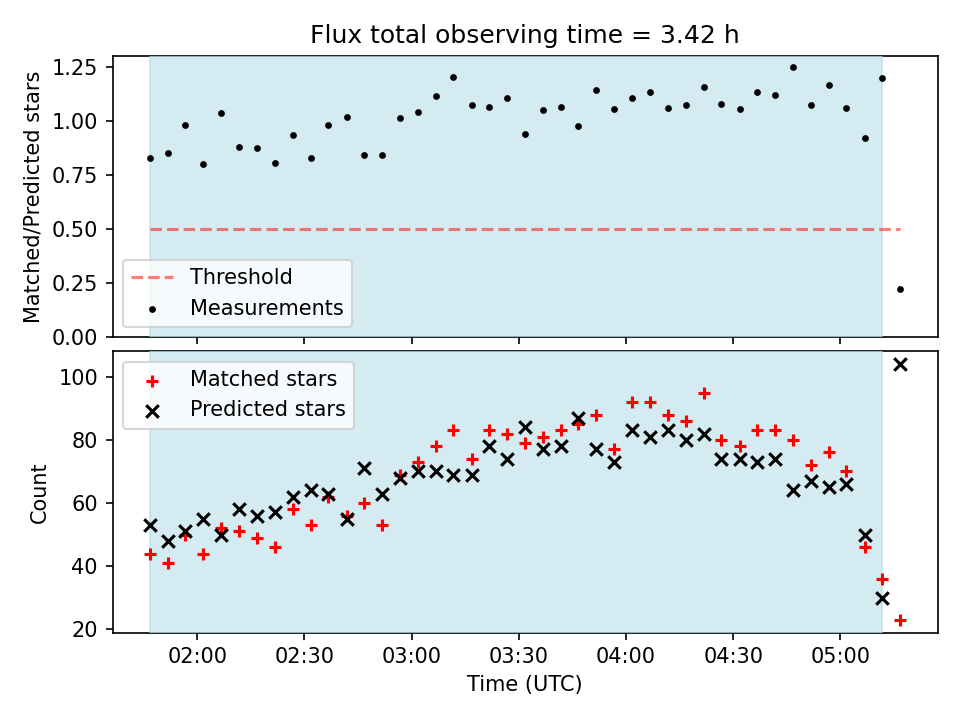 Flux total observing time = 3.42 h

Matched/Predicted stars

1.25
1.00
0.75
0.50
0.25
0.00

Threshold
Measurements

Count

100
80
60
40
20

Matched stars
Predicted stars

02:00
02:30
03:00
03:30
04:00
04:30
05:00

Time (UTC)